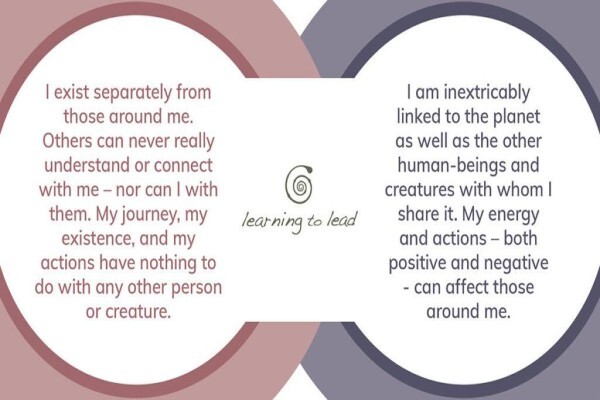 I exist separately from those around me. Others can never really understand or connect with me – nor can I with them. My journey, my existence, and my actions have nothing to do with any other person or creature.

learning to lead

I am inextricably linked to the planet as well as the other human-beings and creatures with whom I share it. My energy and actions – both positive and negative - can affect those around me.